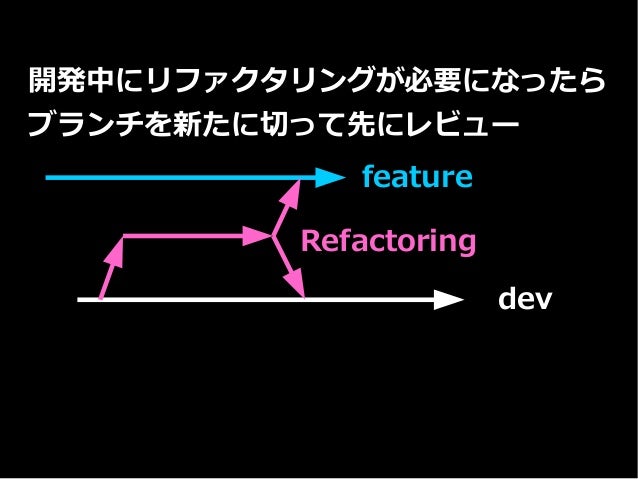 開発中にリファクタリングが必要になったら
ブランチを新たに切って先にレビュー

feature

Refactoring

dev